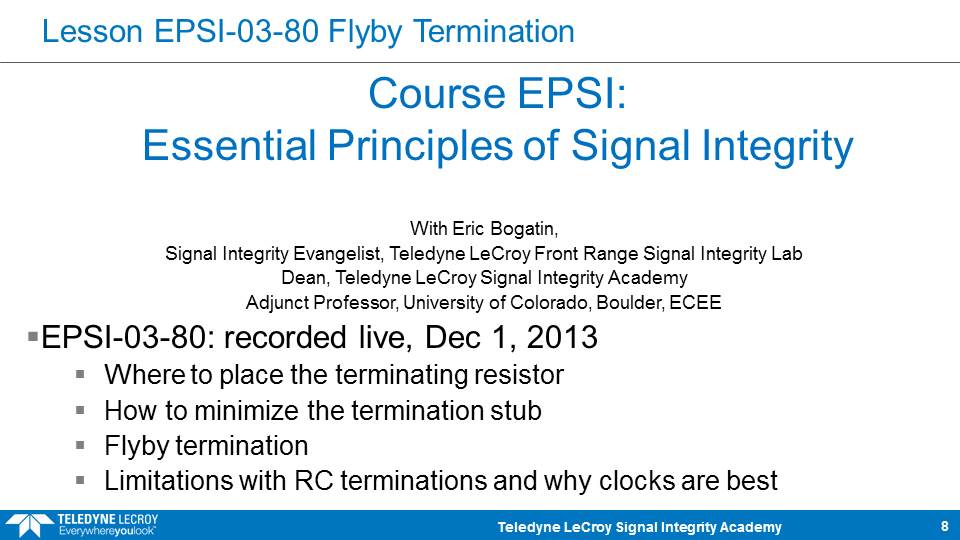 Lesson EPSI-03-80 Flyby Termination

Course EPSI:
Essential Principles of Signal Integrity

With Eric Bogatin,
Signal Integrity Evangelist, Teledyne LeCroy Front Range Signal Integrity Lab
Dean, Teledyne LeCroy Signal Integrity Academy
Adjunct Professor, University of Colorado, Boulder, ECEE

▪EPSI-03-80: recorded live, Dec 1, 2013
▪ Where to place the terminating resistor
▪ How to minimize the termination stub
▪ Flyby termination
▪ Limitations with RC terminations and why clocks are best

TELEDYNE LECROY
Everywhereyoulook™

Teledyne LeCroy Signal Integrity Academy

8